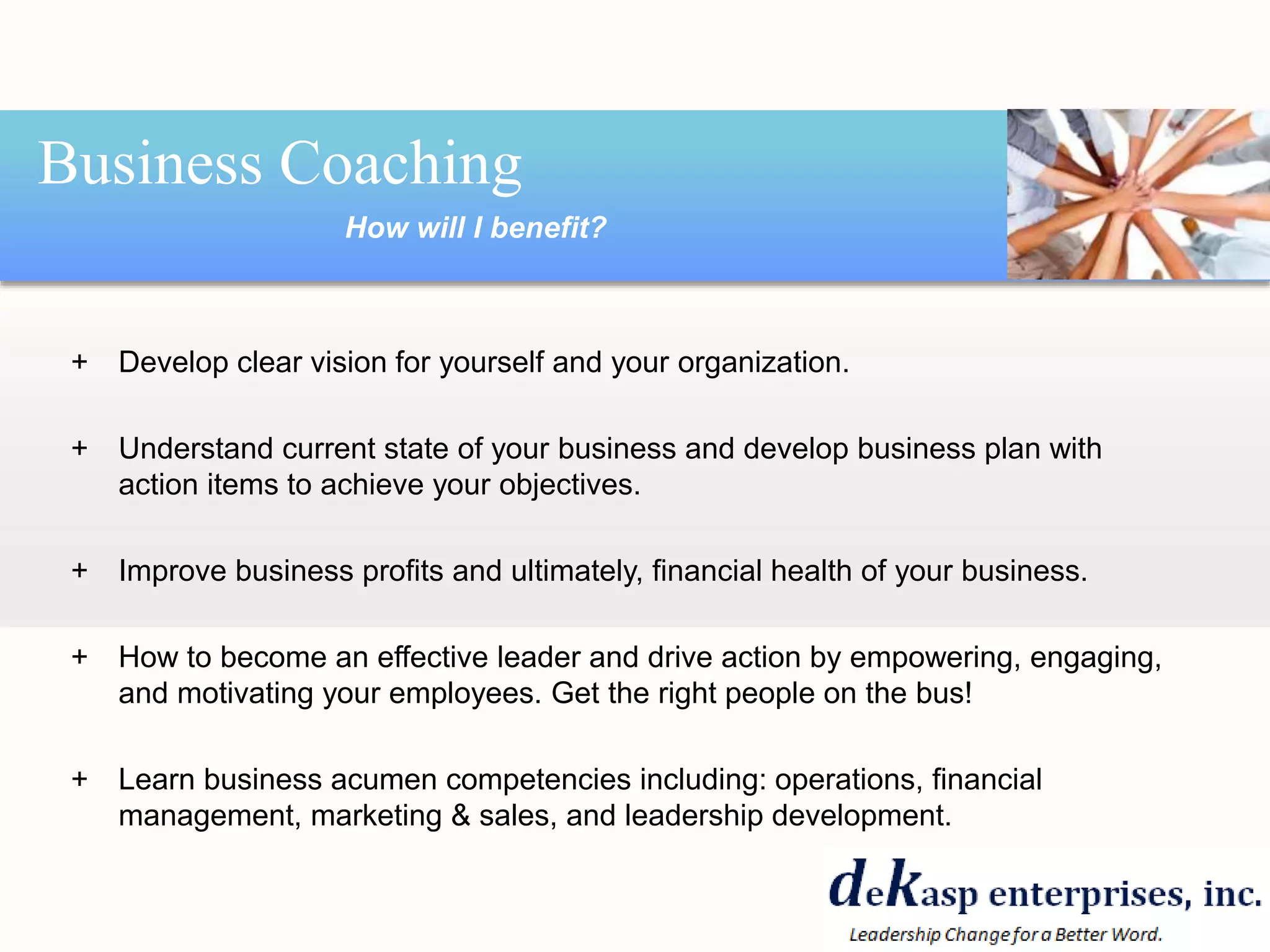 Business Coaching

How will I benefit?

+ Develop clear vision for yourself and your organization.

+ Understand current state of your business and develop business plan with action items to achieve your objectives.

+ Improve business profits and ultimately, financial health of your business.

+ How to become an effective leader and drive action by empowering, engaging, and motivating your employees. Get the right people on the bus!

+ Learn business acumen competencies including: operations, financial management, marketing & sales, and leadership development.

deKasp enterprises, inc.

Leadership Change for a Better Word.